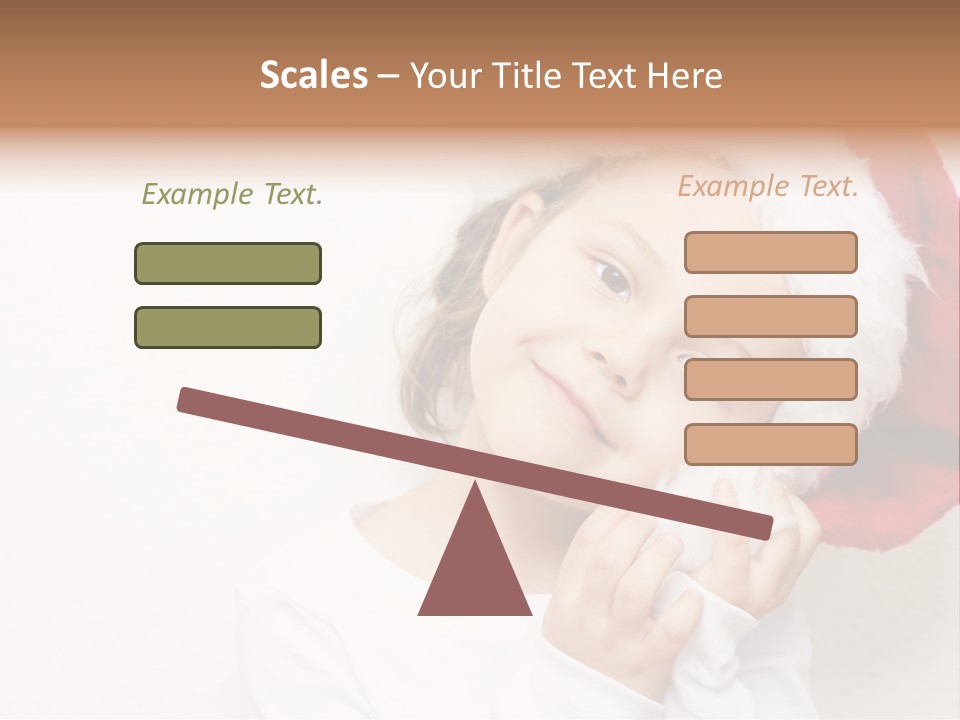 Scales – Your Title Text Here

Example Text.

Example Text.